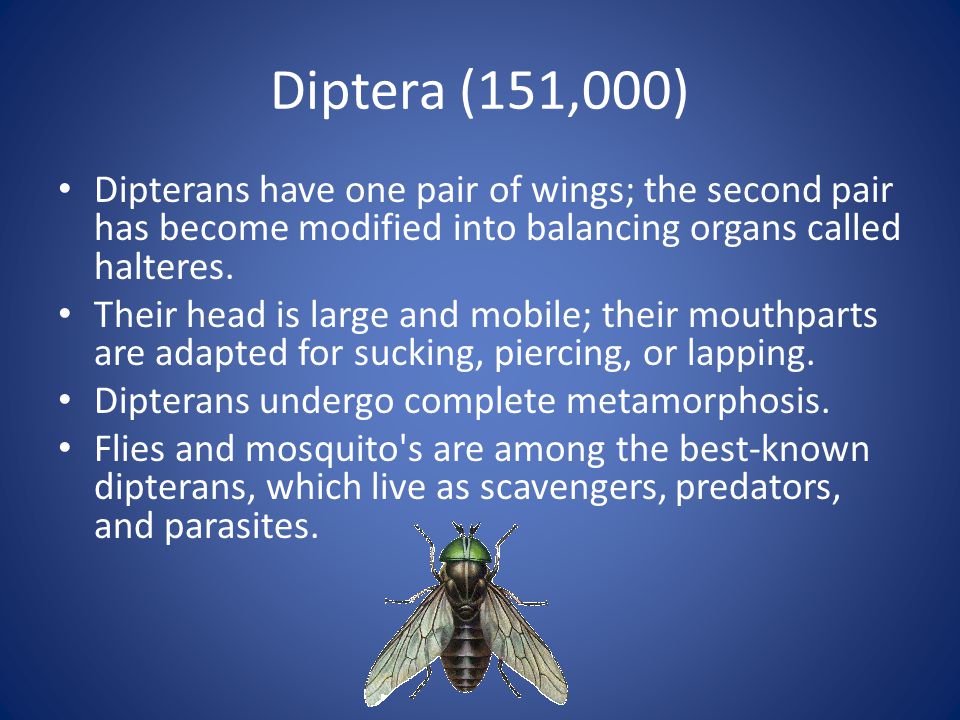 Diptera (151,000)

• Dipterans have one pair of wings; the second pair has become modified into balancing organs called halteres.
• Their head is large and mobile; their mouthparts are adapted for sucking, piercing, or lapping.
• Dipterans undergo complete metamorphosis.
• Flies and mosquito's are among the best-known dipterans, which live as scavengers, predators, and parasites.